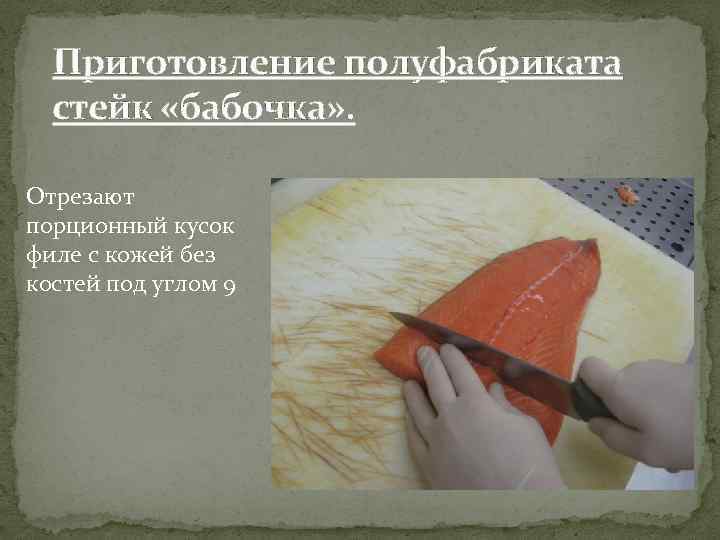 Приготовление полуфабриката стейк «бабочка».

Отрезают порционный кусок филе с кожей без костей под углом 9